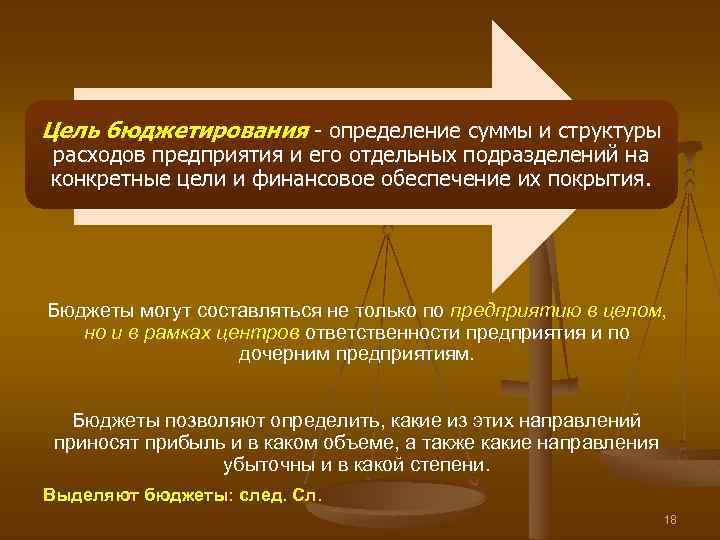 Цель бюджетирования - определение суммы и структуры расходов предприятия и его отдельных подразделений на конкретные цели и финансовое обеспечение их покрытия.

Бюджеты могут составляться не только по предприятию в целом, но и в рамках центров ответственности предприятия и по дочерним предприятиям.

Бюджеты позволяют определить, какие из этих направлений приносят прибыль и в каком объеме, а также какие направления убыточны и в какой степени.

Выделяют бюджеты: след. Сл.

18